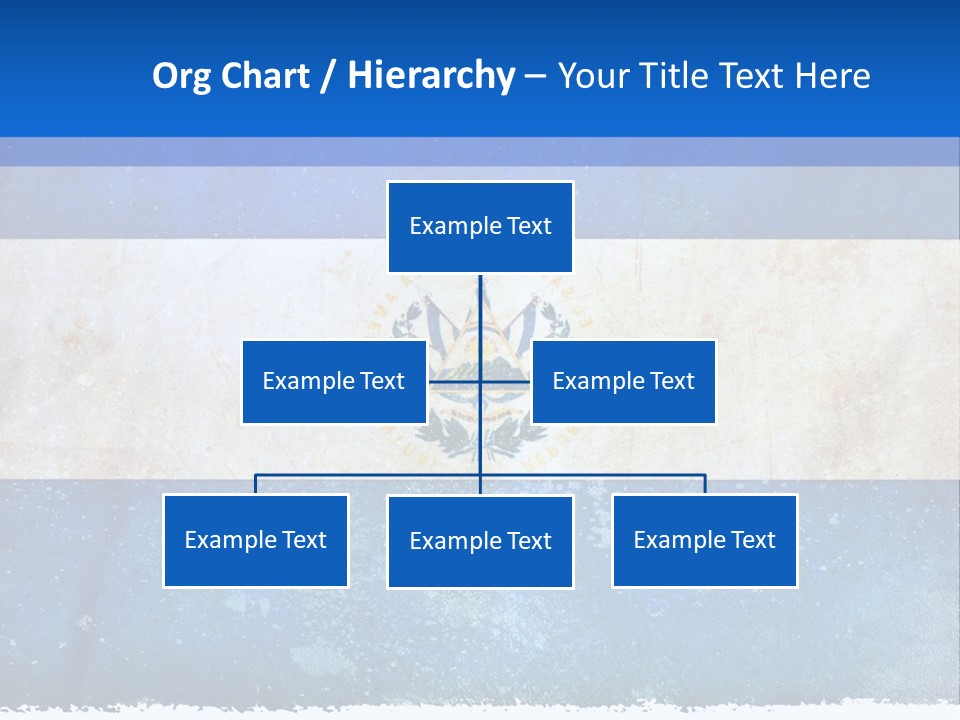 Org Chart / Hierarchy – Your Title Text Here

Example Text

Example Text

Example Text

Example Text

Example Text

Example Text